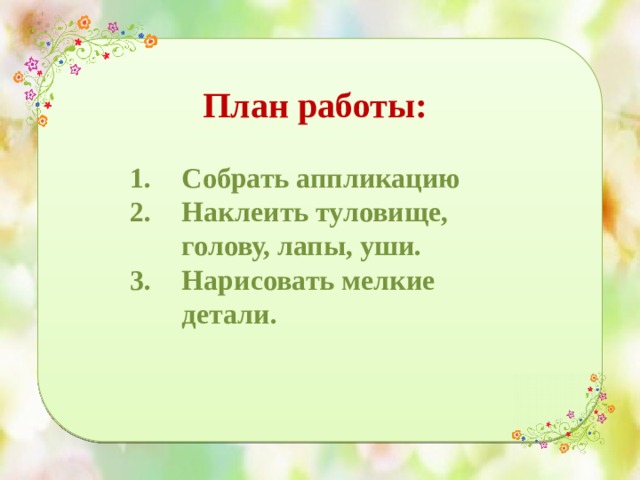 План работы:

1. Собрать аппликацию
2. Наклеить туловище, голову, лапы, уши.
3. Нарисовать мелкие детали.